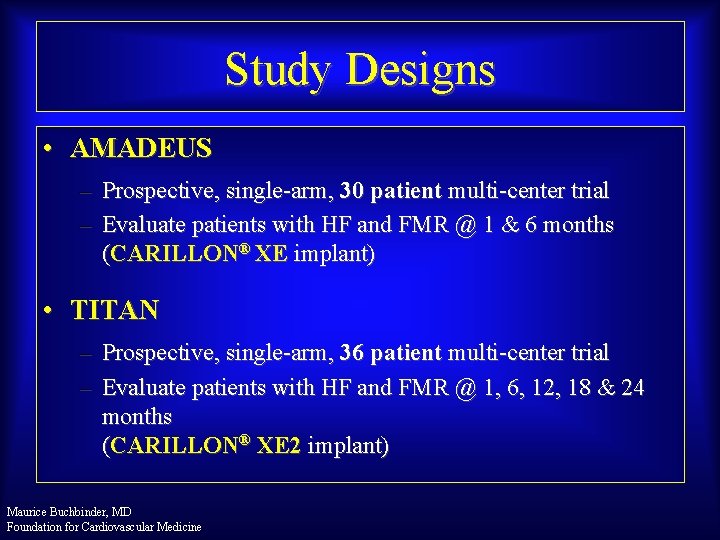 Study Designs

• AMADEUS

– Prospective, single-arm, 30 patient multi-center trial
– Evaluate patients with HF and FMR @ 1 & 6 months (CARILLON® XE implant)

• TITAN

– Prospective, single-arm, 36 patient multi-center trial
– Evaluate patients with HF and FMR @ 1, 6, 12, 18 & 24 months
(CARILLON® XE2 implant)

Maurice Buchbinder, MD
Foundation for Cardiovascular Medicine